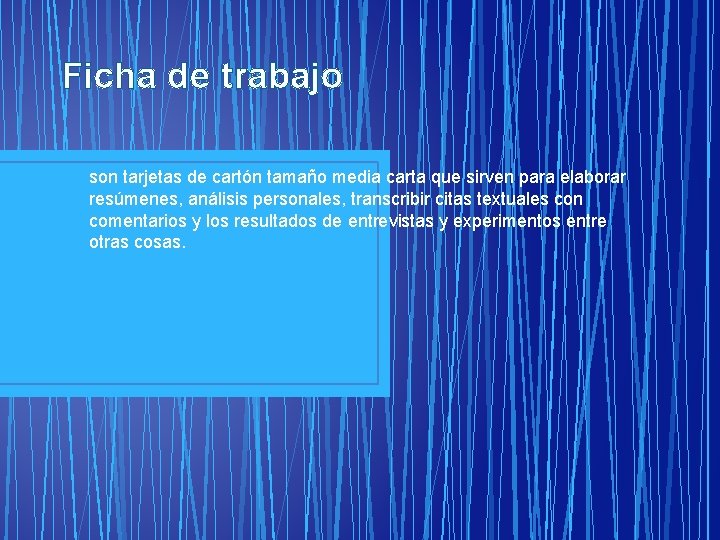 Ficha de trabajo

son tarjetas de cartón tamaño media carta que sirven para elaborar resúmenes, análisis personales, transcribir citas textuales con comentarios y los resultados de entrevistas y experimentos entre otras cosas.